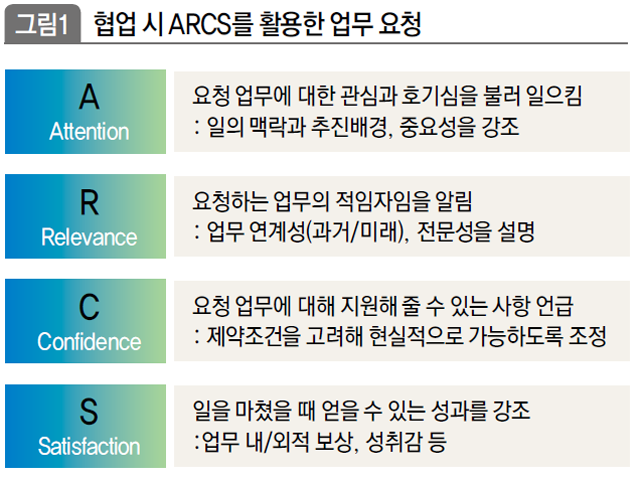 그림1 협업 시 ARCS를 활용한 업무 요청

A
Attention

요청 업무에 대한 관심과 호기심을 불러 일으킴
: 일의 맥락과 추진배경, 중요성을 강조

R
Relevance

요청하는 업무의 적임자임을 알림
: 업무 연계성(과거/미래), 전문성을 설명

C
Confidence

요청 업무에 대해 지원해 줄 수 있는 사항 언급
: 제약조건을 고려해 현실적으로 가능하도록 조정

S
Satisfaction

일을 마쳤을 때 얻을 수 있는 성과를 강조
:업무 내/외적 보상, 성취감 등